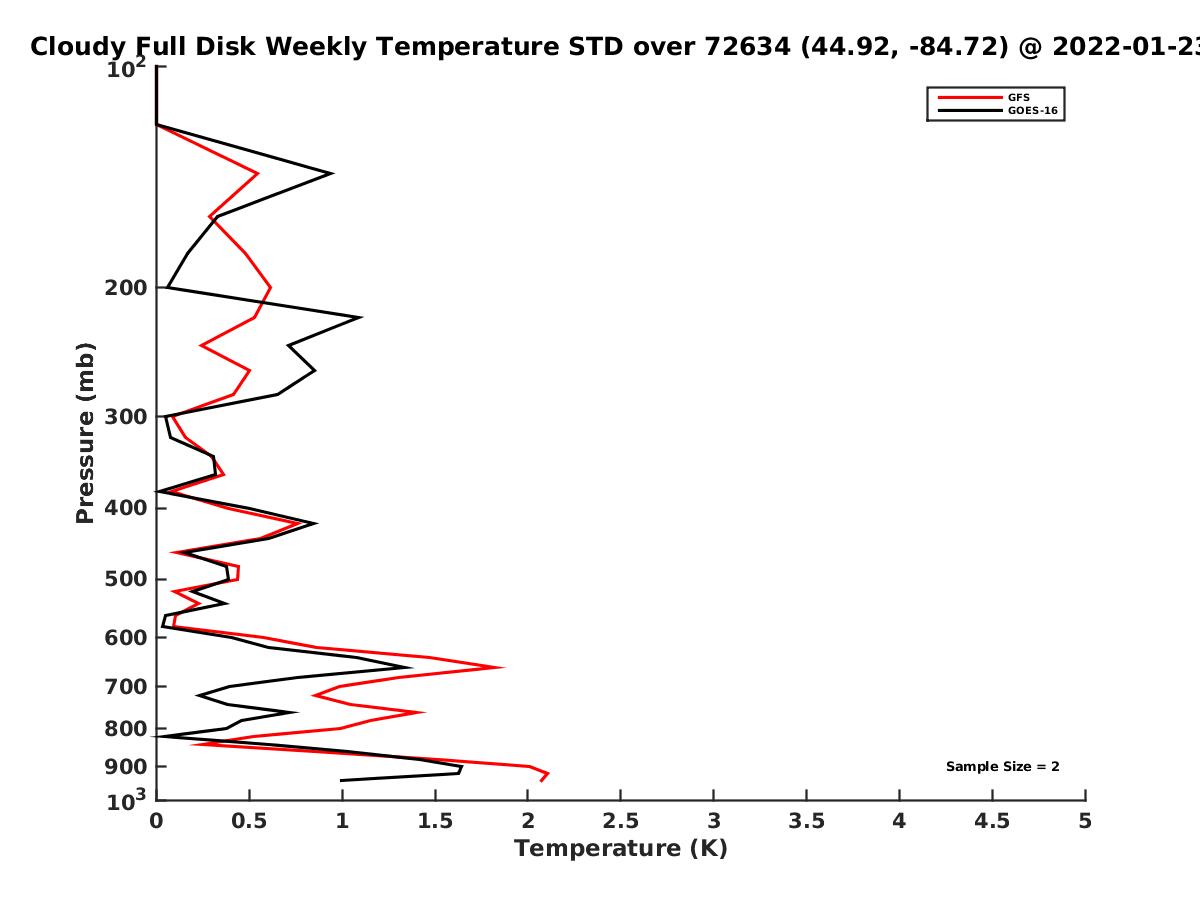 Cloudy Full Disk Weekly Temperature STD over 72634 (44.92, -84.72) @ 2022-01-23

GFS
GOES-16

Pressure (mb)

$10^2$
200
300
400
500
600
700
800
900
$10^3$

Sample Size = 2

0
0.5
1
1.5
2
2.5
3
3.5
4
4.5
5

Temperature (K)